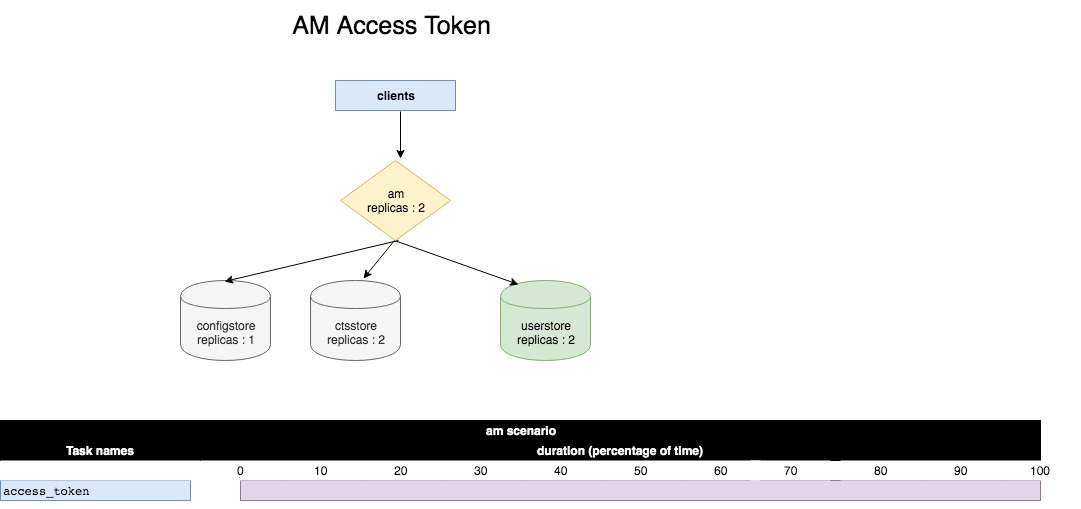 AM Access Token

clients

am
replicas : 2

configstore
replicas : 1

ctsstore
replicas : 2

userstore
replicas : 2

am scenario

Task names

duration (percentage of time)

0 10 20 30 40 50 60 70 80 90 100

access_token